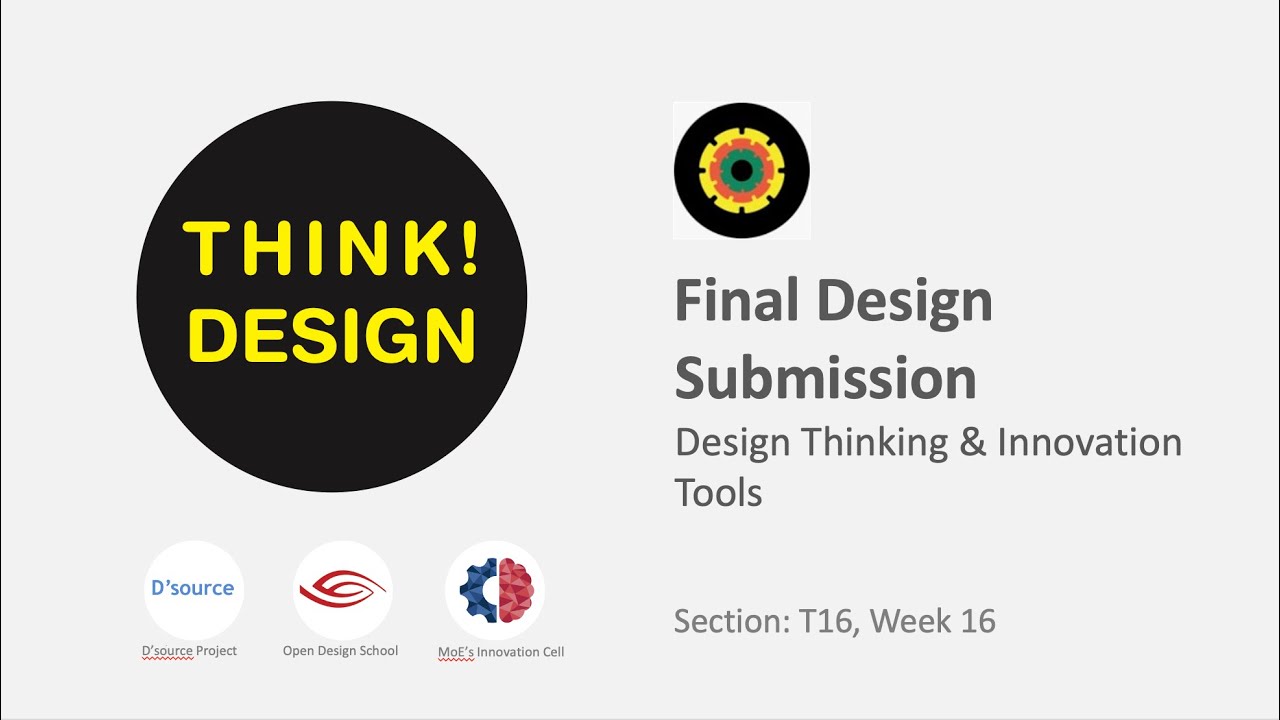 THINK!
DESIGN

D'source
D'source Project

Open Design School

MoE's Innovation Cell

Final Design Submission

Design Thinking & Innovation Tools

Section: T16, Week 16